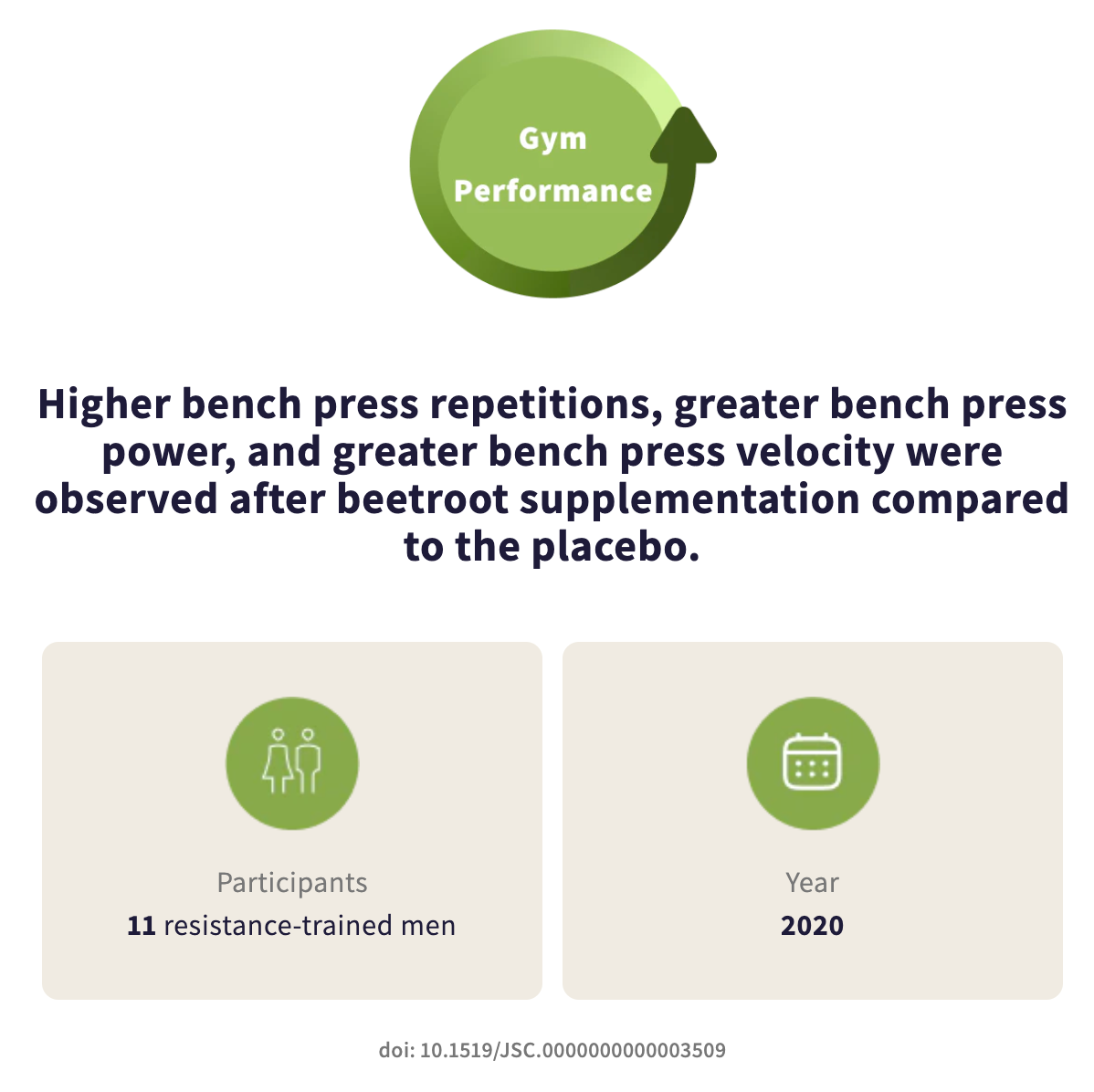 Gym Performance

Higher bench press repetitions, greater bench press power, and greater bench press velocity were observed after beetroot supplementation compared to the placebo.

Participants
11 resistance-trained men

Year
2020

doi: 10.1519/JSC.0000000000003509